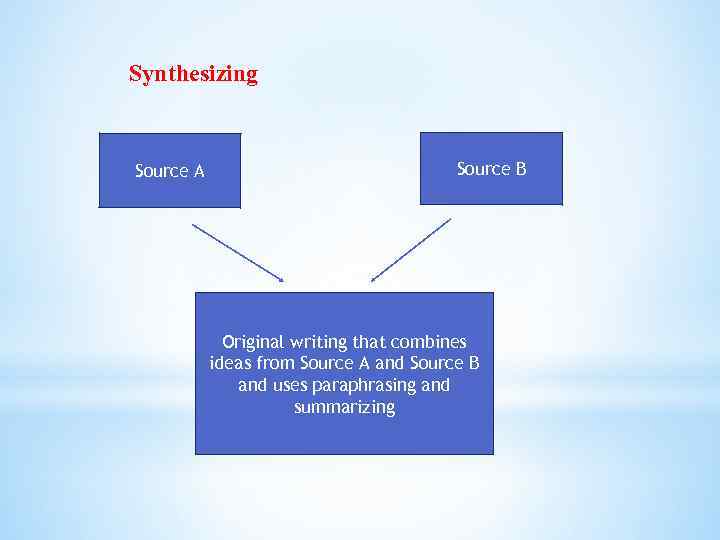 Synthesizing

Source A

Source B

Original writing that combines ideas from Source A and Source B and uses paraphrasing and summarizing